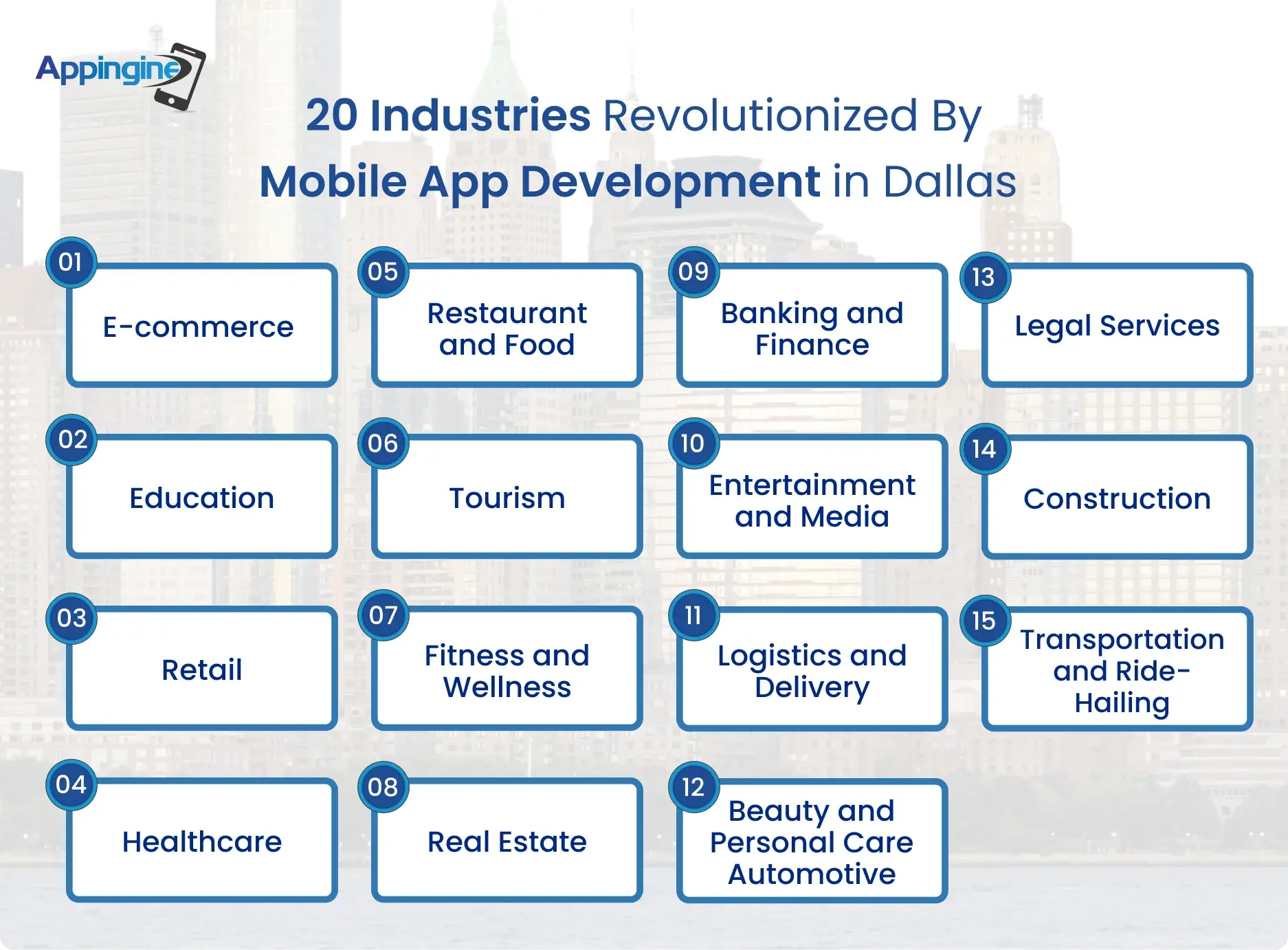 Appingine

20 Industries Revolutionized By Mobile App Development in Dallas

01 E-commerce

02 Education

03 Retail

04 Healthcare

05 Restaurant and Food

06 Tourism

07 Fitness and Wellness

08 Real Estate

09 Banking and Finance

10 Entertainment and Media

11 Logistics and Delivery

12 Beauty and Personal Care Automotive

13 Legal Services

14 Construction

15 Transportation and Ride-Hailing